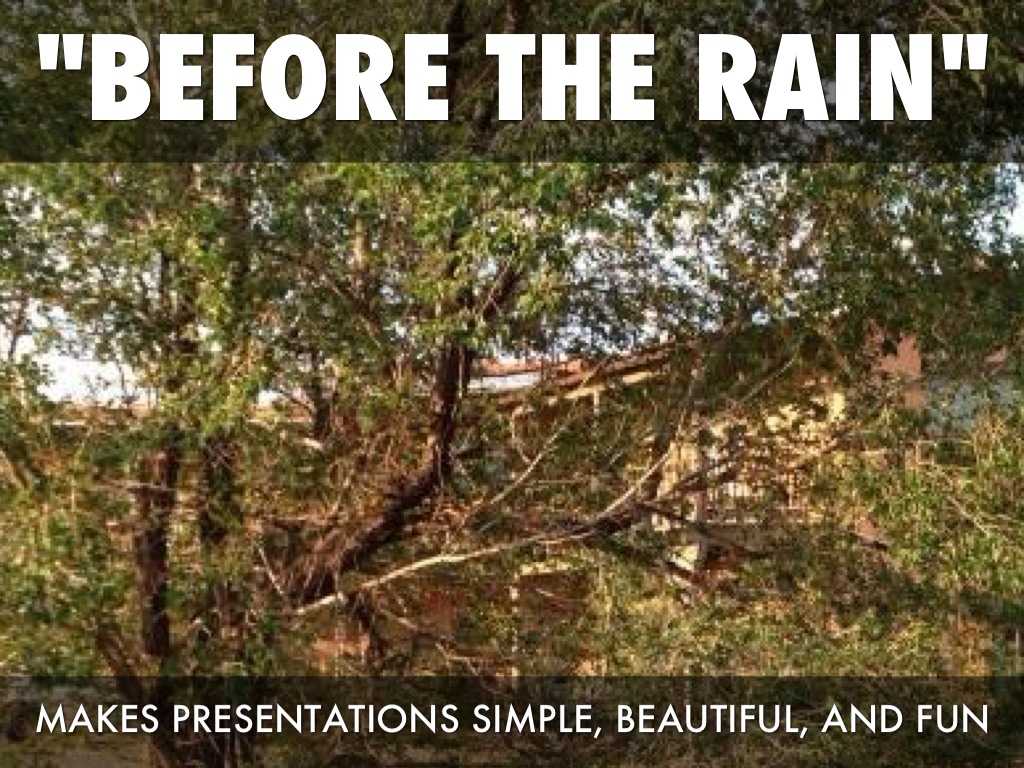 "BEFORE THE RAIN"

MAKES PRESENTATIONS SIMPLE, BEAUTIFUL, AND FUN